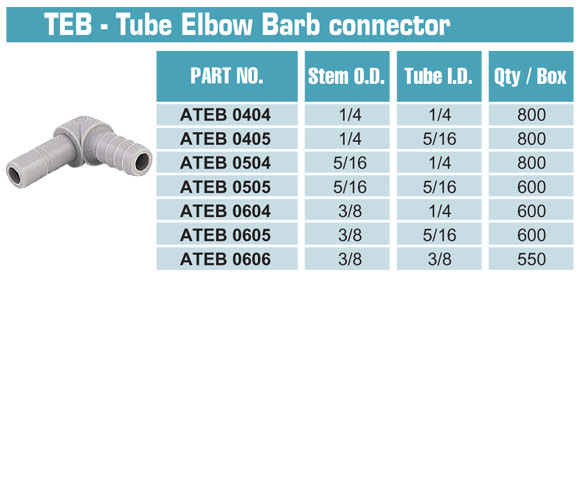 TEB - Tube Elbow Barb connector

| PART NO. | Stem O.D. | Tube I.D. | Qty / Box |
|---|---|---|---|
| ATEB 0404 | 1/4 | 1/4 | 800 |
| ATEB 0405 | 1/4 | 5/16 | 800 |
| ATEB 0504 | 5/16 | 1/4 | 800 |
| ATEB 0505 | 5/16 | 5/16 | 600 |
| ATEB 0604 | 3/8 | 1/4 | 600 |
| ATEB 0605 | 3/8 | 5/16 | 600 |
| ATEB 0606 | 3/8 | 3/8 | 550 |